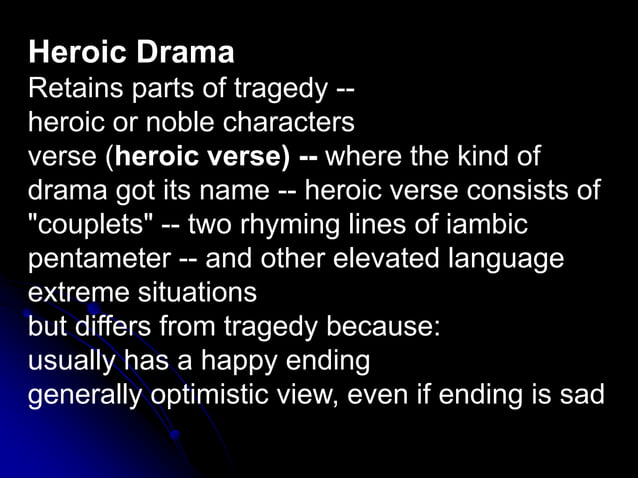 Heroic Drama
Retains parts of tragedy --
heroic or noble characters
verse (heroic verse) -- where the kind of drama got its name -- heroic verse consists of "couplets" -- two rhyming lines of iambic pentameter -- and other elevated language
extreme situations
but differs from tragedy because:
usually has a happy ending
generally optimistic view, even if ending is sad